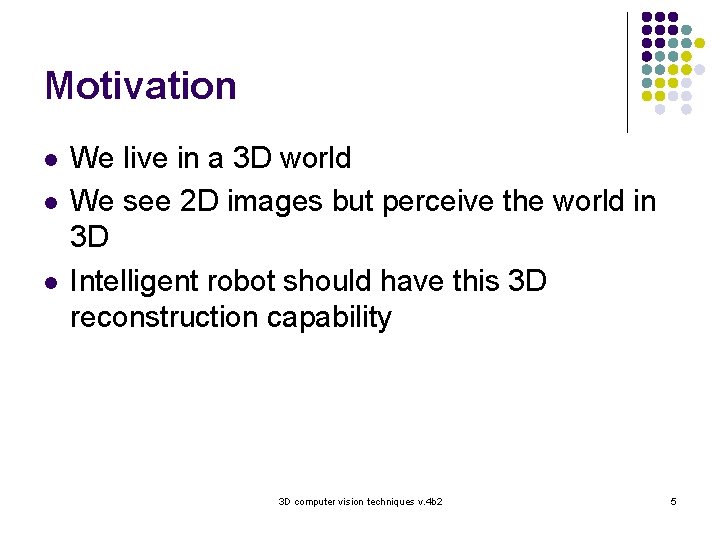 Motivation

- We live in a 3D world
- We see 2D images but perceive the world in 3D
- Intelligent robot should have this 3D reconstruction capability

3D computer vision techniques v.4b2

5